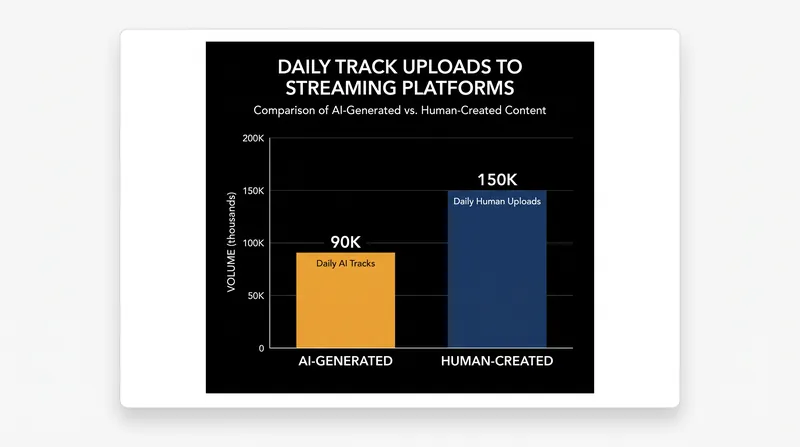 DAILY TRACK UPLOADS TO STREAMING PLATFORMS

Comparison of AI-Generated vs. Human-Created Content

VOLUME (thousands)

200K
150K
100K
50K
0

90K
Daily AI Tracks

150K
Daily Human Uploads

AI-GENERATED
HUMAN-CREATED